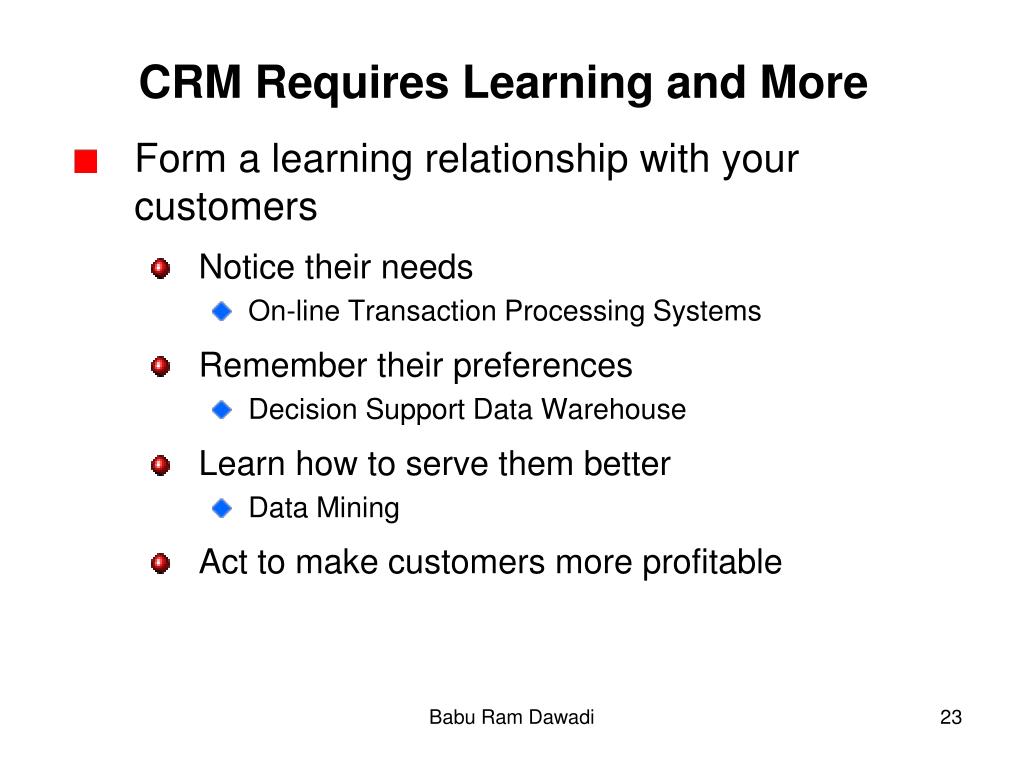 CRM Requires Learning and More

Form a learning relationship with your customers

Notice their needs

On-line Transaction Processing Systems

Remember their preferences

Decision Support Data Warehouse

Learn how to serve them better

Data Mining

Act to make customers more profitable

Babu Ram Dawadi

23